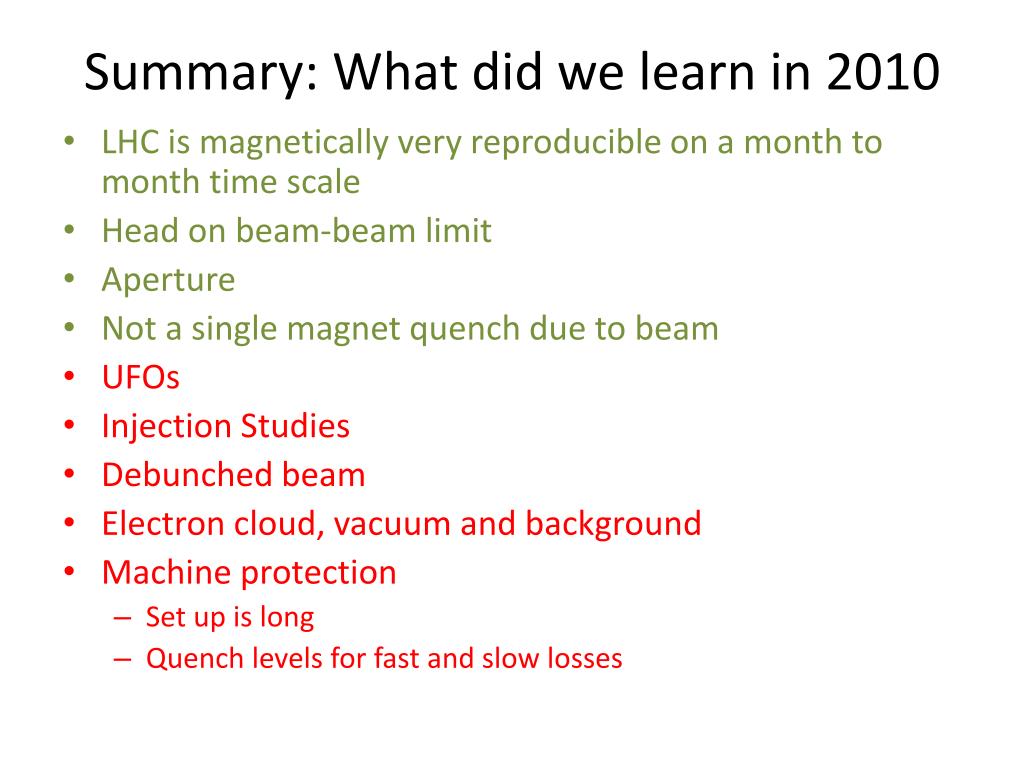 Summary: What did we learn in 2010

• LHC is magnetically very reproducible on a month to month time scale
• Head on beam-beam limit
• Aperture
• Not a single magnet quench due to beam
• UFOs
• Injection Studies
• Debunched beam
• Electron cloud, vacuum and background
• Machine protection
 – Set up is long
 – Quench levels for fast and slow losses